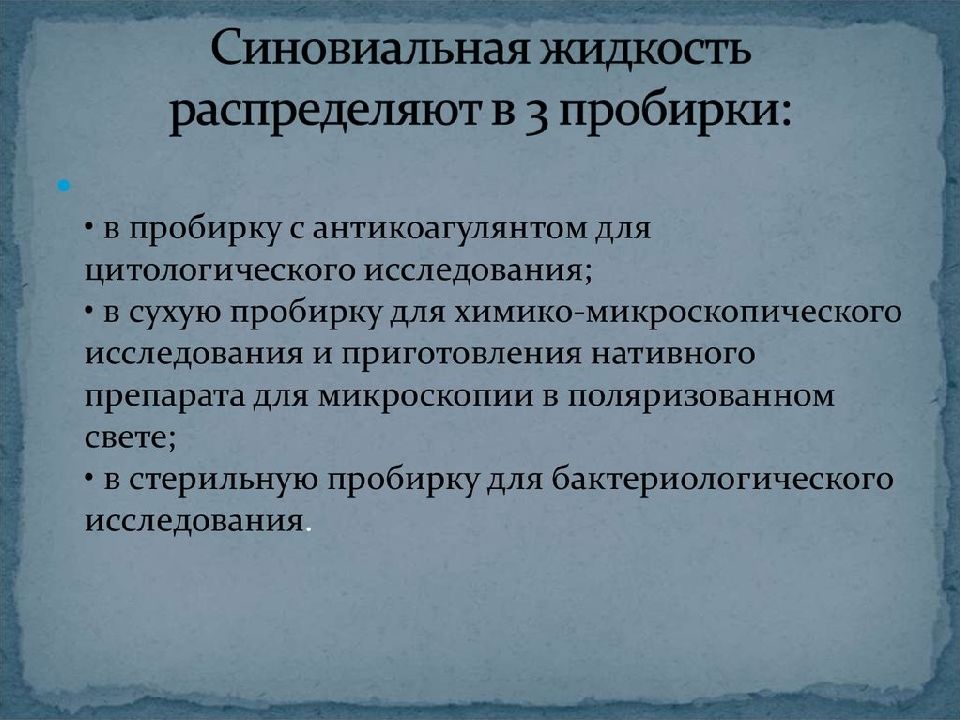 Синовиальная жидкость распределяют в 3 пробирки:

• в пробирку с антикоагулянтом для цитологического исследования;
• в сухую пробирку для химико-микроскопического исследования и приготовления нативного препарата для микроскопии в поляризованном свете;
• в стерильную пробирку для бактериологического исследования.